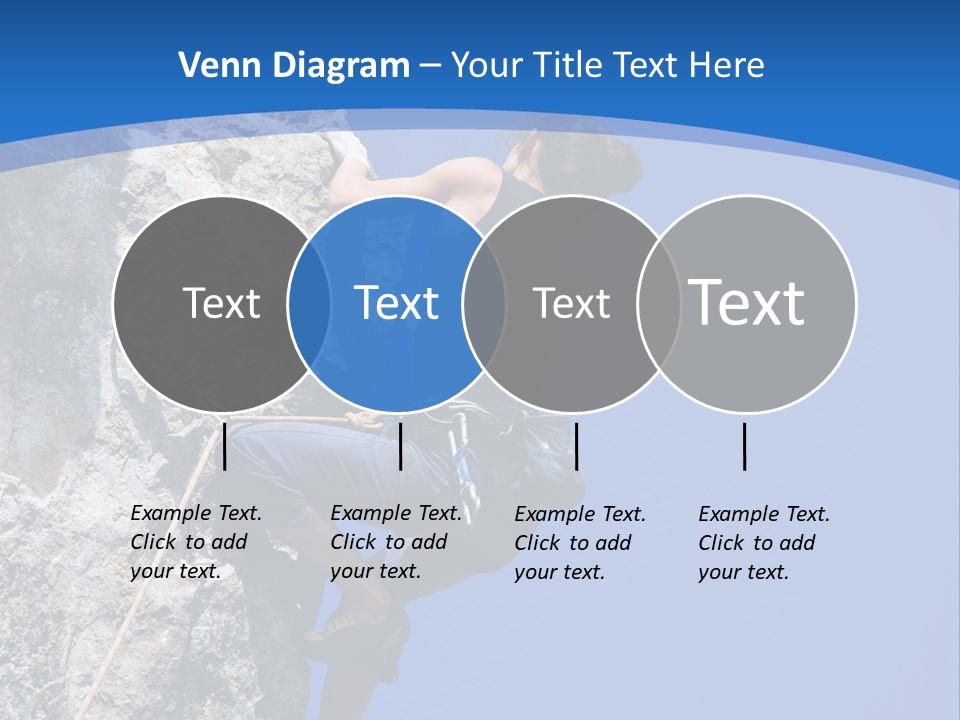 Venn Diagram – Your Title Text Here

Text

Text

Text

Text

Example Text. Click to add your text.

Example Text. Click to add your text.

Example Text. Click to add your text.

Example Text. Click to add your text.